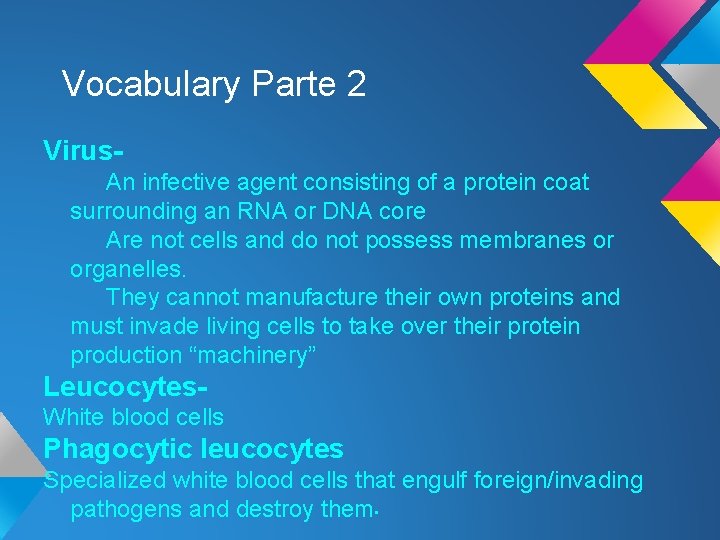 Vocabulary Parte 2

Virus-

An infective agent consisting of a protein coat surrounding an RNA or DNA core

Are not cells and do not possess membranes or organelles.

They cannot manufacture their own proteins and must invade living cells to take over their protein production “machinery”

Leucocytes-

White blood cells

Phagocytic leucocytes

Specialized white blood cells that engulf foreign/invading pathogens and destroy them.